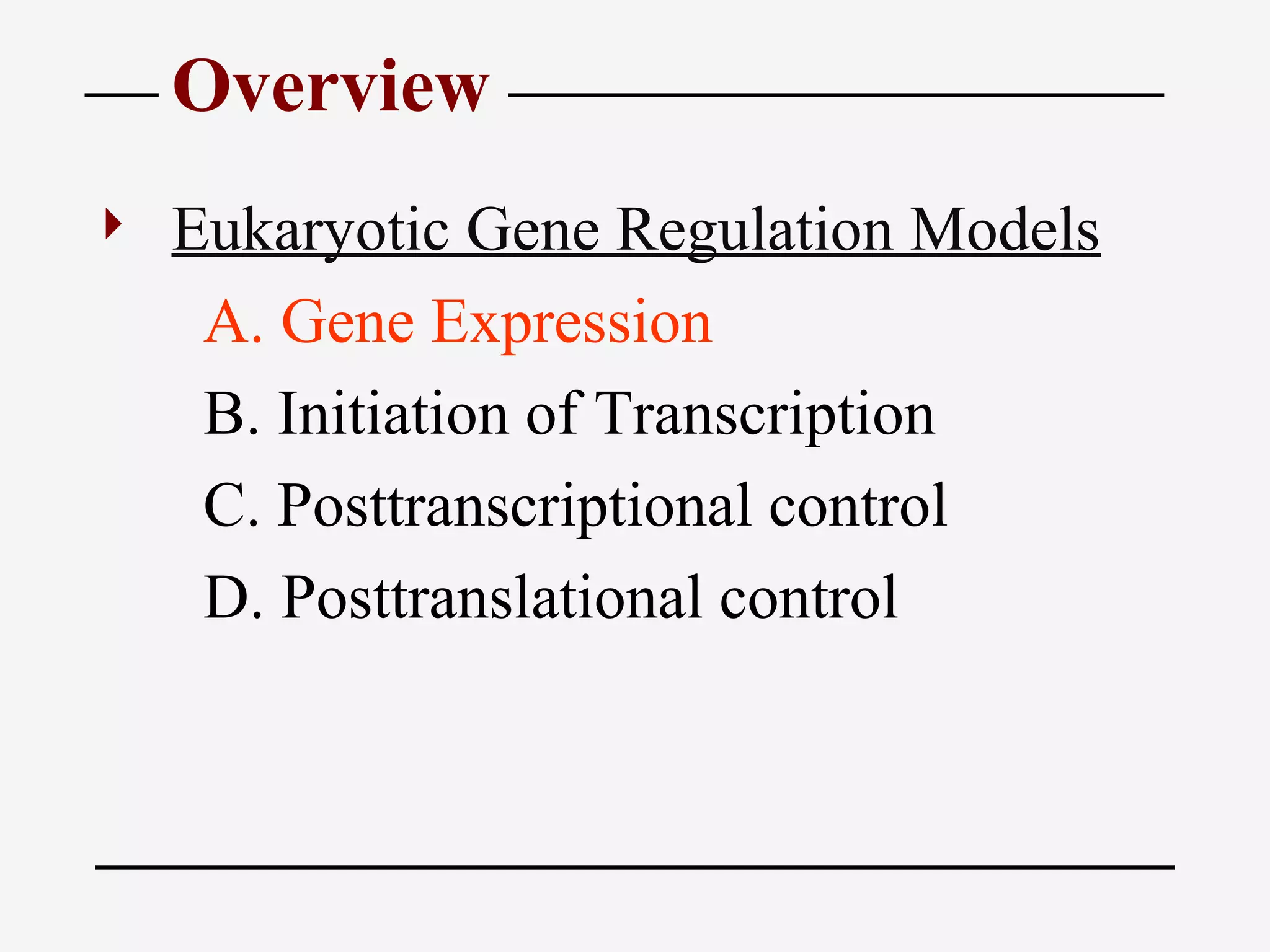 Overview

Eukaryotic Gene Regulation Models

A. Gene Expression

B. Initiation of Transcription

C. Posttranscriptional control

D. Posttranslational control